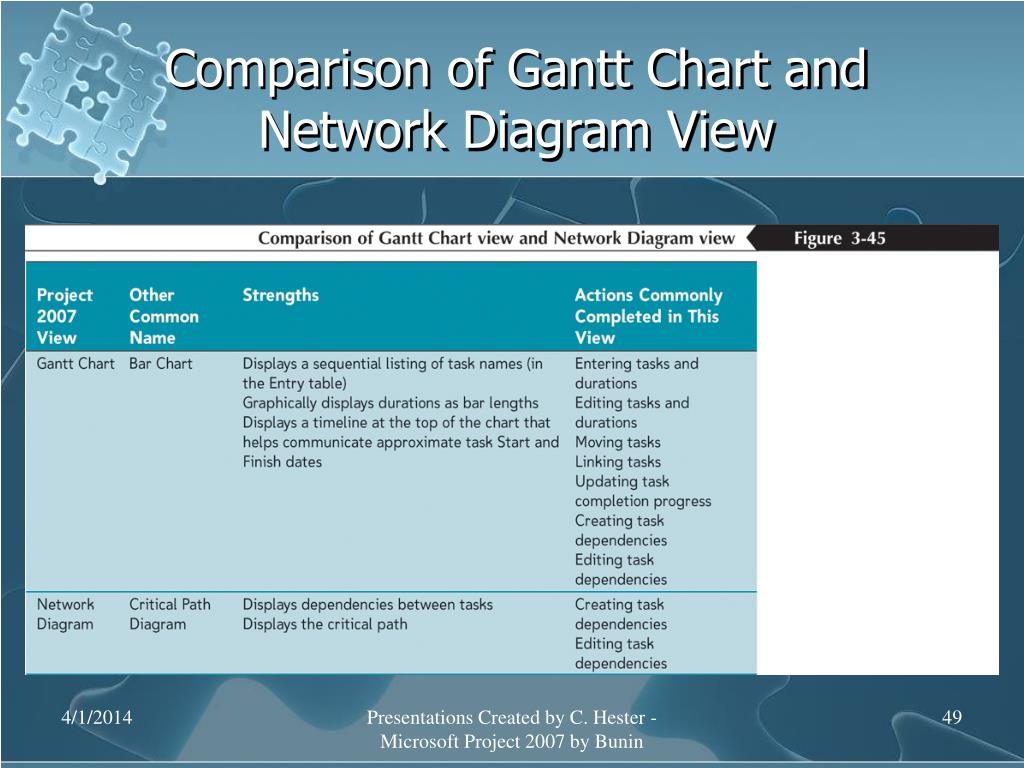 Comparison of Gantt Chart and Network Diagram View

Comparison of Gantt Chart view and Network Diagram view

Figure 3-45

| Project 2007 View | Other Common Name | Strengths | Actions Commonly Completed in This View |
|---|---|---|---|
| Gantt Chart | Bar Chart | Displays a sequential listing of task names (in the Entry table) Graphically displays durations as bar lengths Displays a timeline at the top of the chart that helps communicate approximate task Start and Finish dates | Entering tasks and durations Editing tasks and durations Moving tasks Linking tasks Updating task completion progress Creating task dependencies Editing task dependencies |
| Network Diagram | Critical Path Diagram | Displays dependencies between tasks Displays the critical path | Creating task dependencies Editing task dependencies |

4/1/2014

Presentations Created by C. Hester - Microsoft Project 2007 by Bunin

49